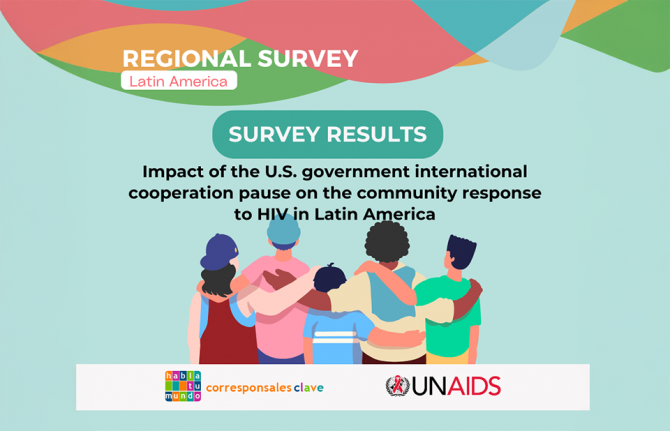 REGIONAL SURVEY
Latin America

SURVEY RESULTS

Impact of the U.S. government international cooperation pause on the community response to HIV in Latin America

habla tu mundo corresponsales clave

UNAIDS